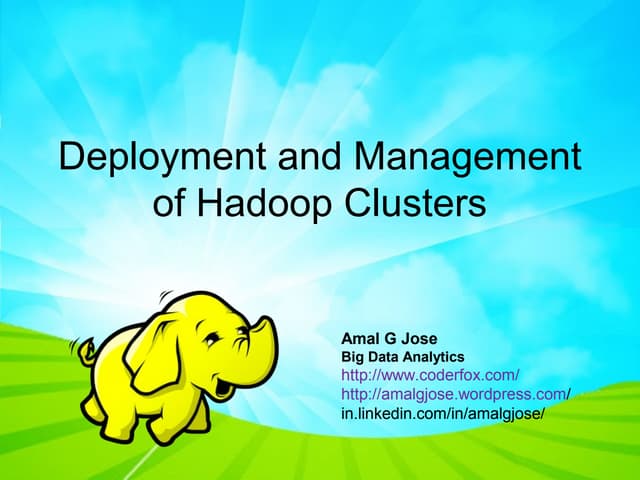 Deployment and Management of Hadoop Clusters

Amal G Jose
Big Data Analytics
http://www.coderfox.com/
http://amalgjose.wordpress.com/
in.linkedin.com/in/amalgjose/